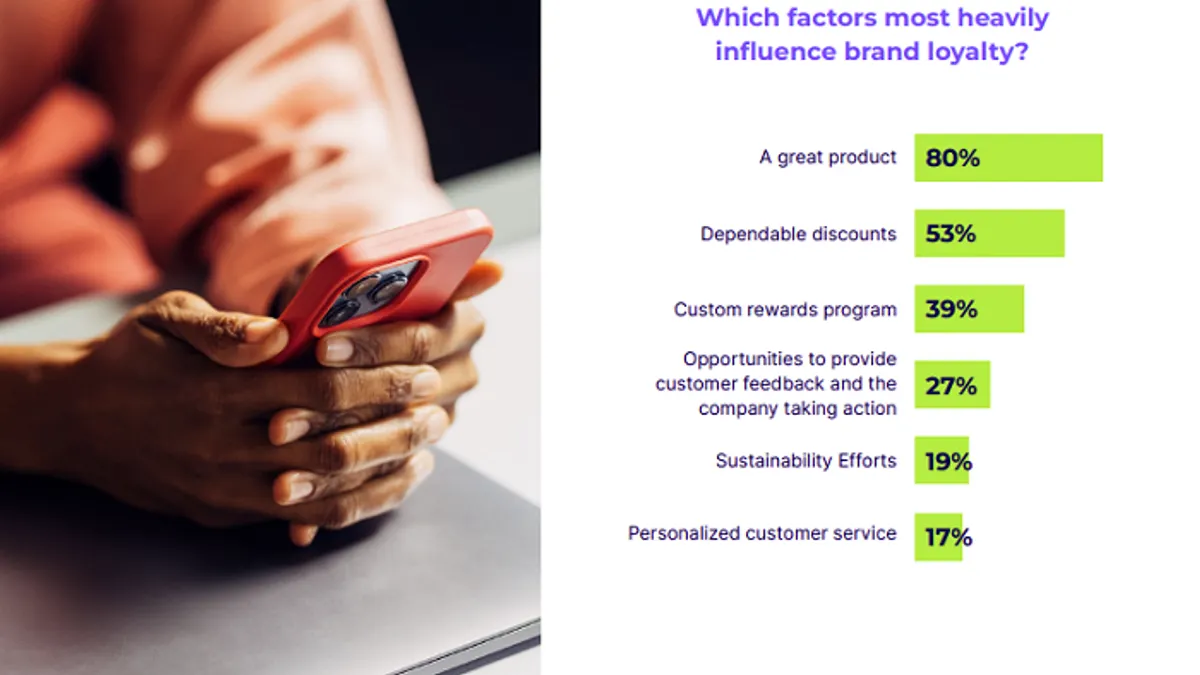 Which factors most heavily influence brand loyalty?

A great product 80%

Dependable discounts 53%

Custom rewards program 39%

Opportunities to provide customer feedback and the company taking action 27%

Sustainability Efforts 19%

Personalized customer service 17%